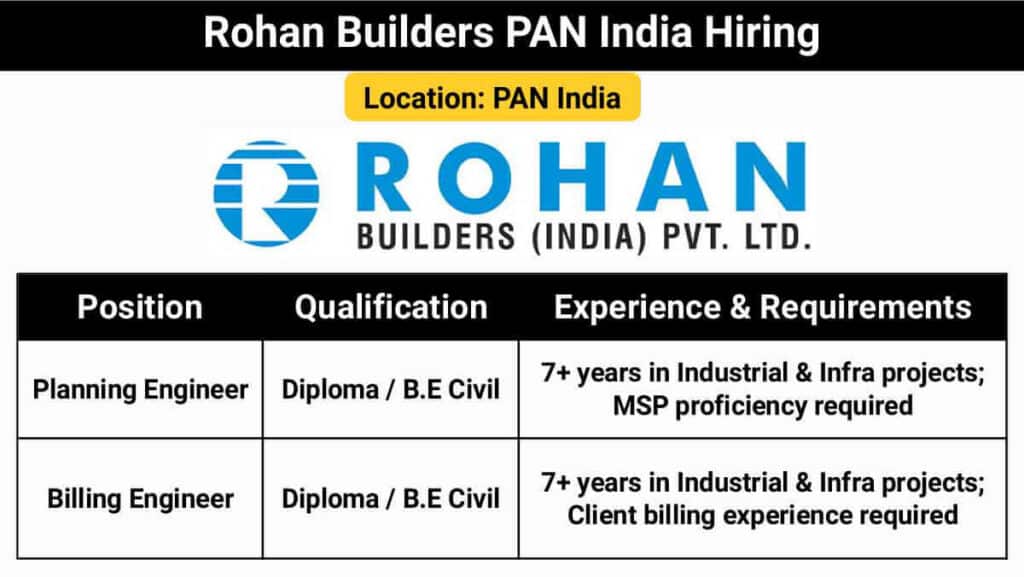 Rohan Builders PAN India Hiring

Location: PAN India

ROHAN
BUILDERS (INDIA) PVT. LTD.

| Position | Qualification | Experience & Requirements |
|---|---|---|
| Planning Engineer | Diploma / B.E Civil | 7+ years in Industrial & Infra projects; MSP proficiency required |
| Billing Engineer | Diploma / B.E Civil | 7+ years in Industrial & Infra projects; Client billing experience required |